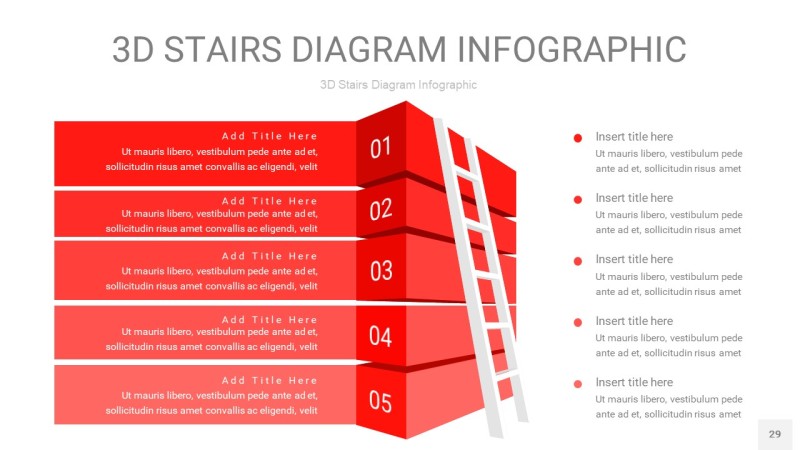 3D STAIRS DIAGRAM INFOGRAPHIC

3D Stairs Diagram Infographic

Add Title Here
Ut mauris libero, vestibulum pede ante ad et, sollicitudin risus amet convallis ac eligendi, velit

01

Add Title Here
Ut mauris libero, vestibulum pede ante ad et, sollicitudin risus amet convallis ac eligendi, velit

02

Add Title Here
Ut mauris libero, vestibulum pede ante ad et, sollicitudin risus amet convallis ac eligendi, velit

03

Add Title Here
Ut mauris libero, vestibulum pede ante ad et, sollicitudin risus amet convallis ac eligendi, velit

04

Add Title Here
Ut mauris libero, vestibulum pede ante ad et, sollicitudin risus amet convallis ac eligendi, velit

05

Insert title here
Ut mauris libero, vestibulum pede ante ad et, sollicitudin risus amet

Insert title here
Ut mauris libero, vestibulum pede ante ad et, sollicitudin risus amet

Insert title here
Ut mauris libero, vestibulum pede ante ad et, sollicitudin risus amet

Insert title here
Ut mauris libero, vestibulum pede ante ad et, sollicitudin risus amet

Insert title here
Ut mauris libero, vestibulum pede ante ad et, sollicitudin risus amet

29